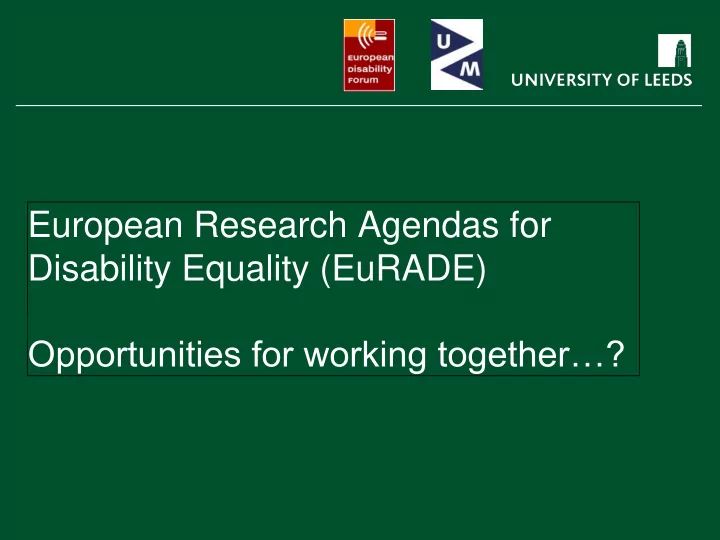 European Disability Forum

U M

UNIVERSITY OF LEEDS

European Research Agendas for Disability Equality (EuRADE)

Opportunities for working together…?